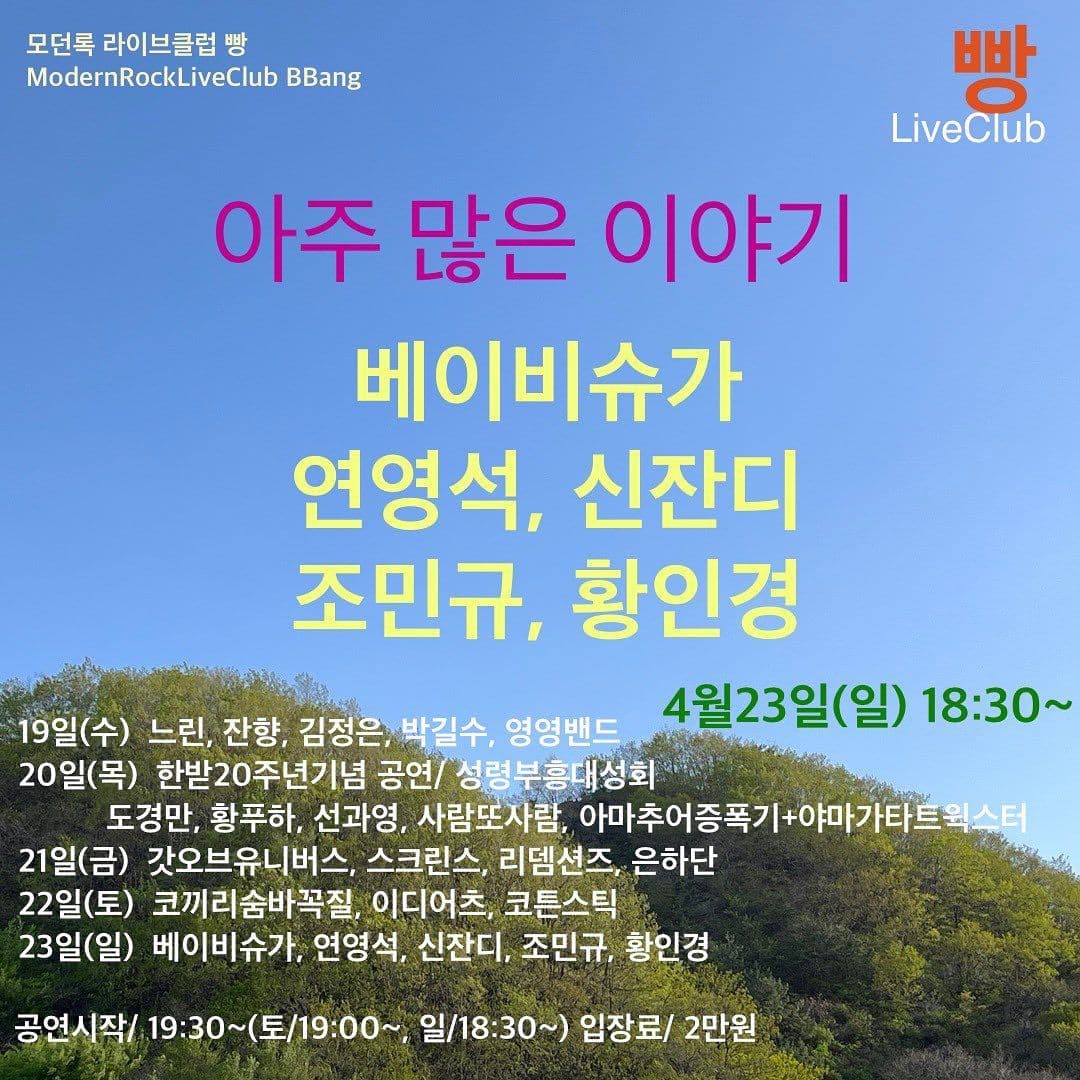 모던록 라이브클럽 빵
ModernRockLiveClub BBang

빵
LiveClub

아주 많은 이야기

베이비슈가
연영석, 신잔디
조민규, 황인경

4월23일(일) 18:30~

19일(수) 느린, 잔향, 김정은, 박길수, 영영밴드
20일(목) 한받20주년기념 공연/ 성령부흥대성회
도경만, 황푸하, 선과영, 사람또사람, 아마추어증폭기+야마가타트윅스터
21일(금) 갓오브유니버스, 스크린스, 리뎀션즈, 은하단
22일(토) 코끼리숨바꼭질, 이디어츠, 코튼스틱
23일(일) 베이비슈가, 연영석, 신잔디, 조민규, 황인경

공연시작/ 19:30~(토/19:00~, 일/18:30~) 입장료/ 2만원